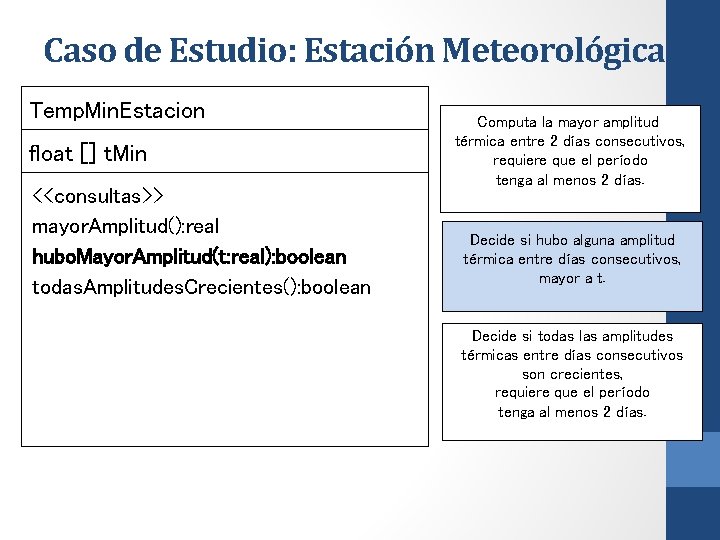 Caso de Estudio: Estación Meteorológica

TempMinEstacion

float [] tMin

<<consultas>>
mayorAmplitud():real
huboMayorAmplitud(t:real):boolean
todasAmplitudesCrecientes():boolean

Computa la mayor amplitud térmica entre 2 días consecutivos, requiere que el período tenga al menos 2 días.

Decide si hubo alguna amplitud térmica entre días consecutivos, mayor a t.

Decide si todas las amplitudes térmicas entre días consecutivos son crecientes, requiere que el período tenga al menos 2 días.